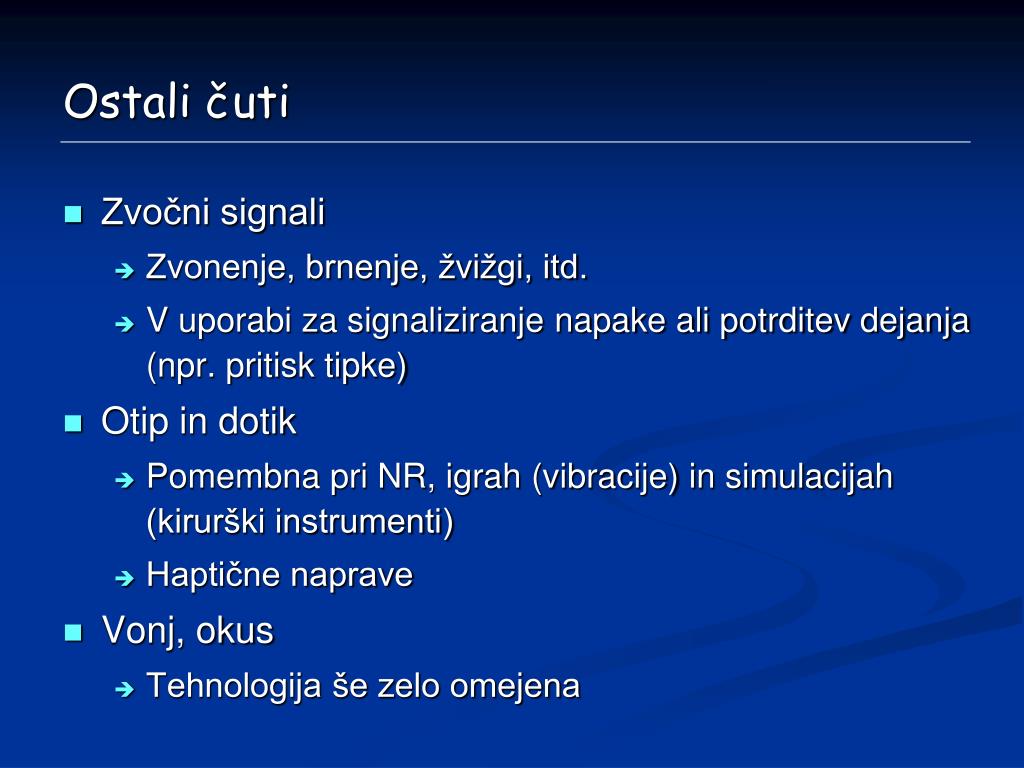 Ostali čuti

Zvočni signali
Zvonenje, brnenje, žvižgi, itd.
V uporabi za signaliziranje napake ali potrditev dejanja (npr. pritisk tipke)

Otip in dotik
Pomembna pri NR, igrah (vibracije) in simulacijah (kirurški instrumenti)
Haptične naprave

Vonj, okus
Tehnologija še zelo omejena